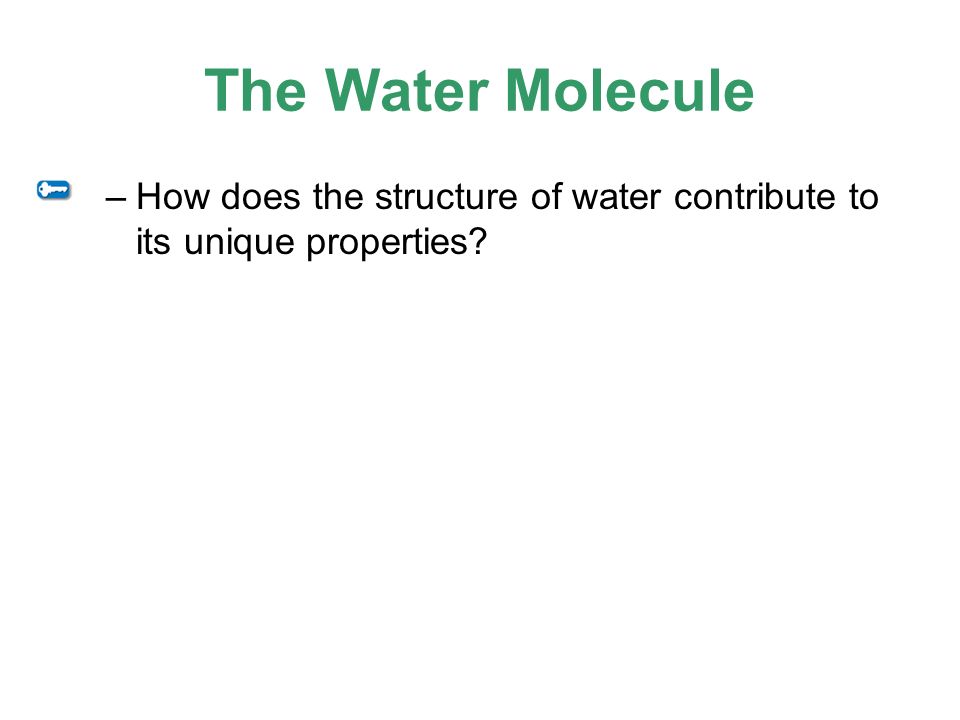 The Water Molecule

– How does the structure of water contribute to its unique properties?